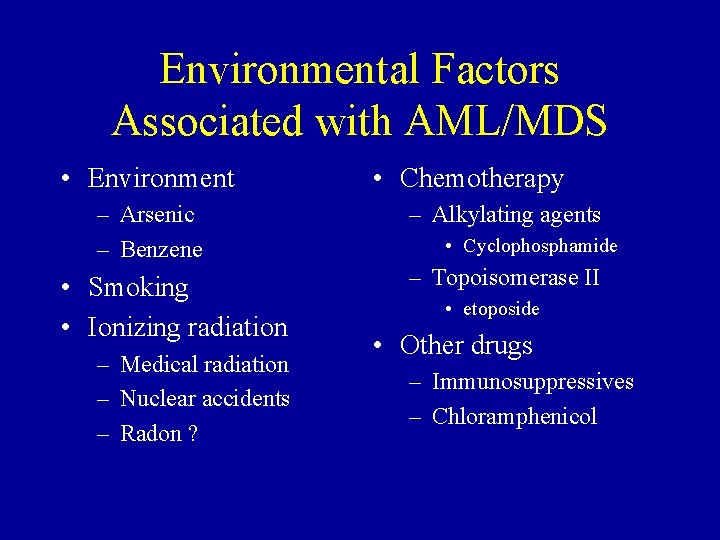 Environmental Factors Associated with AML/MDS

• Environment
  – Arsenic
  – Benzene
• Smoking
• Ionizing radiation
  – Medical radiation
  – Nuclear accidents
  – Radon ?

• Chemotherapy
  – Alkylating agents
    • Cyclophosphamide
  – Topoisomerase II
    • etoposide
• Other drugs
  – Immunosuppressives
  – Chloramphenicol